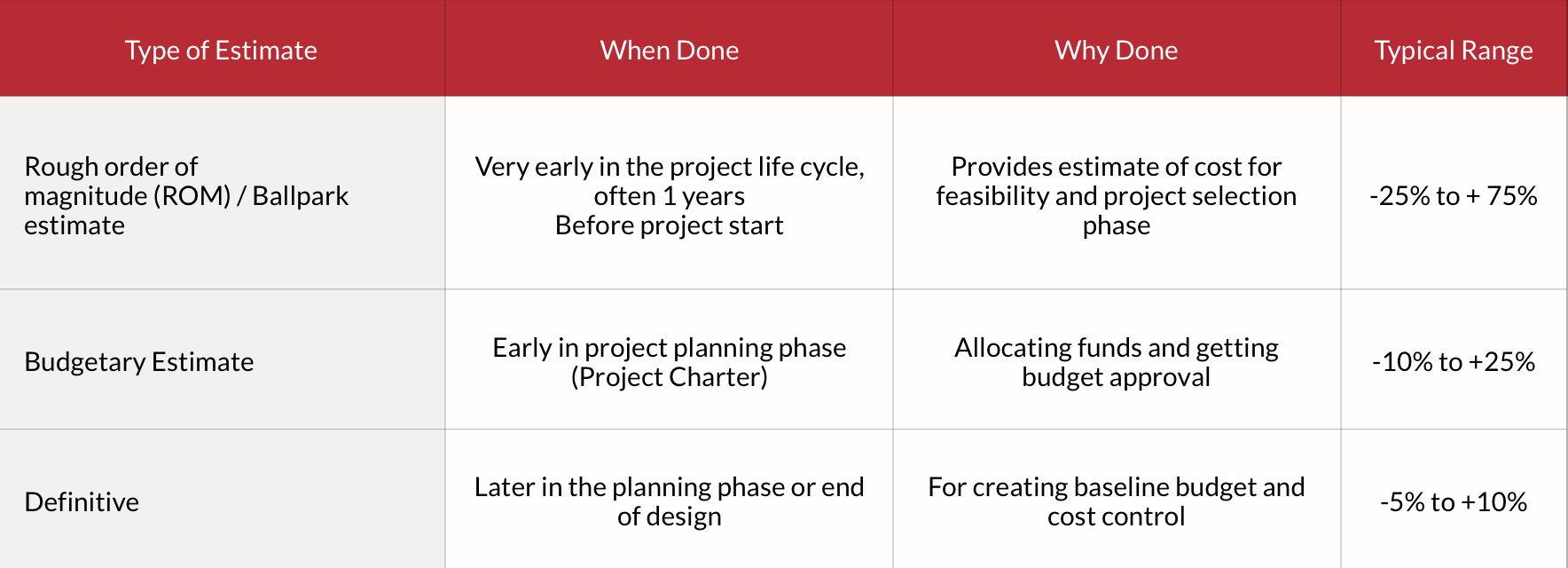 | Type of Estimate | When Done | Why Done | Typical Range |
|---|---|---|---|
| Rough order of magnitude (ROM) / Ballpark estimate | Very early in the project life cycle, often 1 years Before project start | Provides estimate of cost for feasibility and project selection phase | -25% to + 75% |
| Budgetary Estimate | Early in project planning phase (Project Charter) | Allocating funds and getting budget approval | -10% to +25% |
| Definitive | Later in the planning phase or end of design | For creating baseline budget and cost control | -5% to +10% |